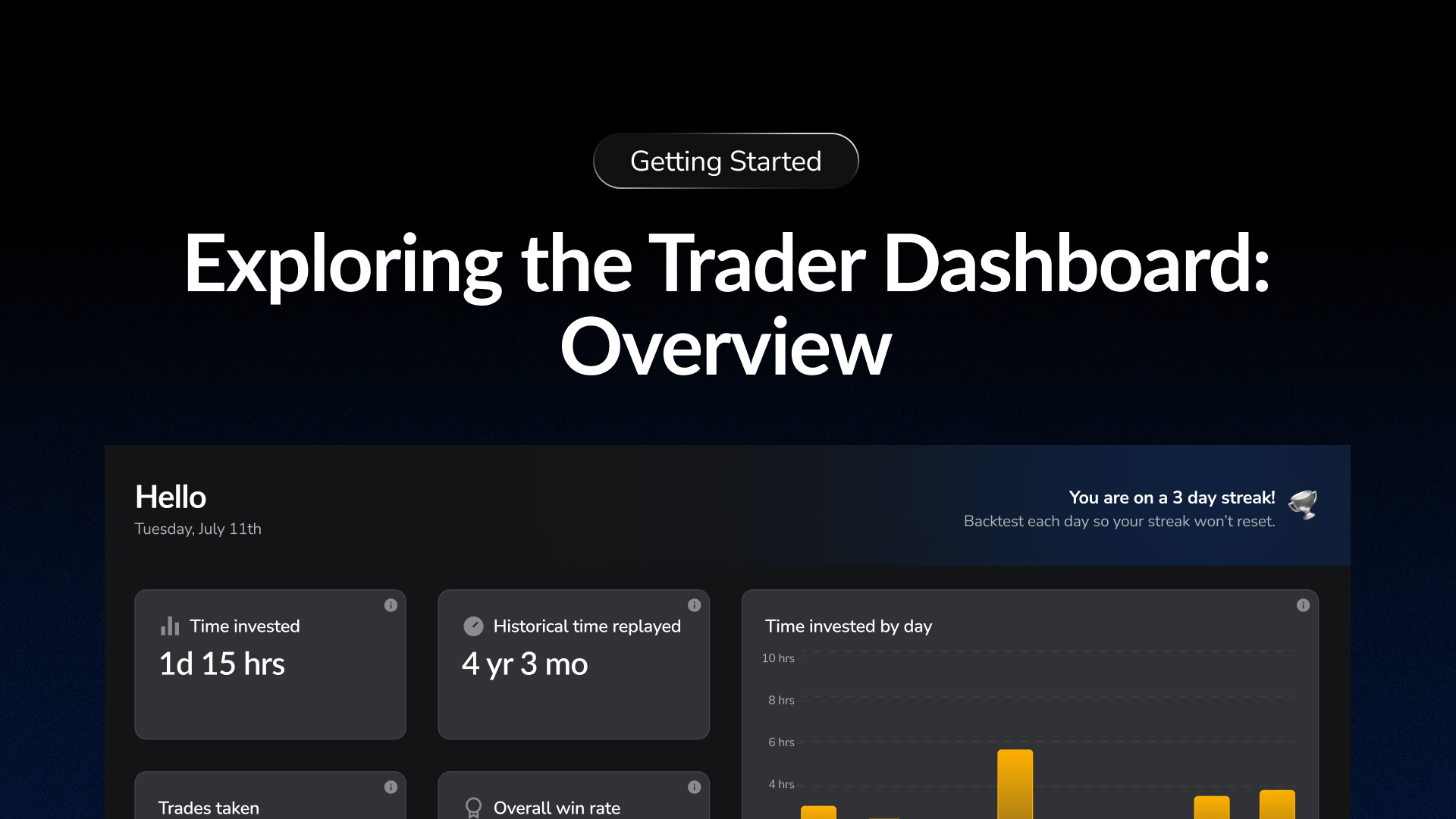 Getting Started

Exploring the Trader Dashboard: Overview

Hello
Tuesday, July 11th

You are on a 3 day streak!
Backtest each day so your streak won't reset.

Time invested
1d 15 hrs

Historical time replayed
4 yr 3 mo

Time invested by day
10 hrs
8 hrs
6 hrs
4 hrs

Trades taken

Overall win rate